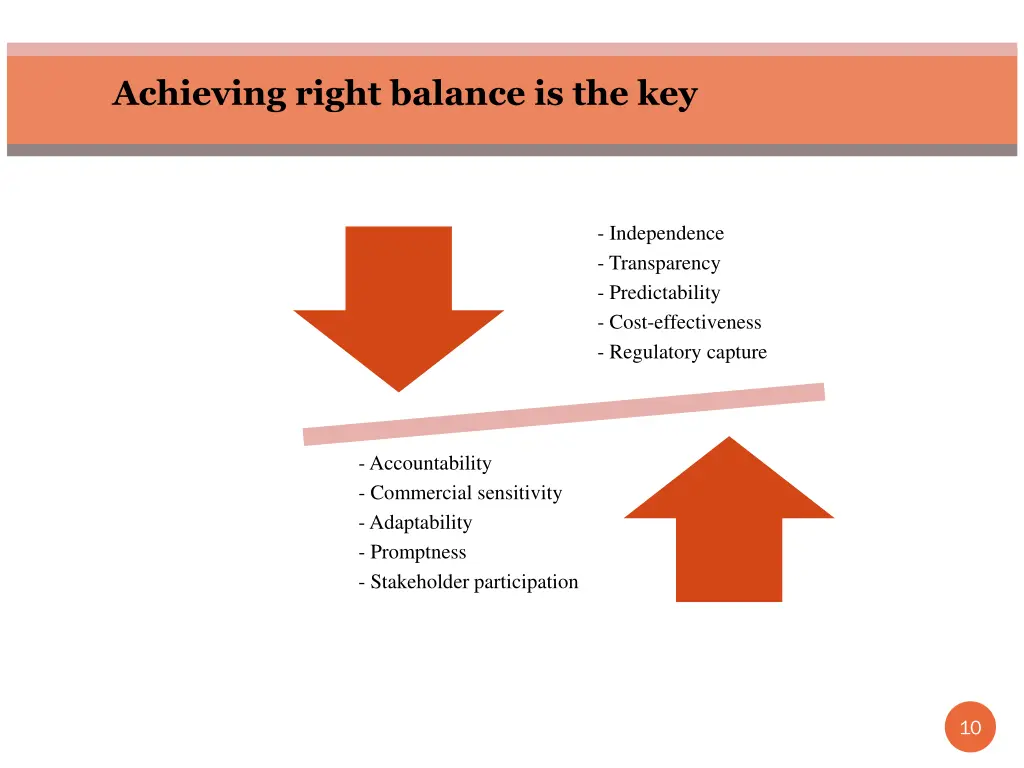 Achieving right balance is the key

- Independence
- Transparency
- Predictability
- Cost-effectiveness
- Regulatory capture

- Accountability
- Commercial sensitivity
- Adaptability
- Promptness
- Stakeholder participation

10